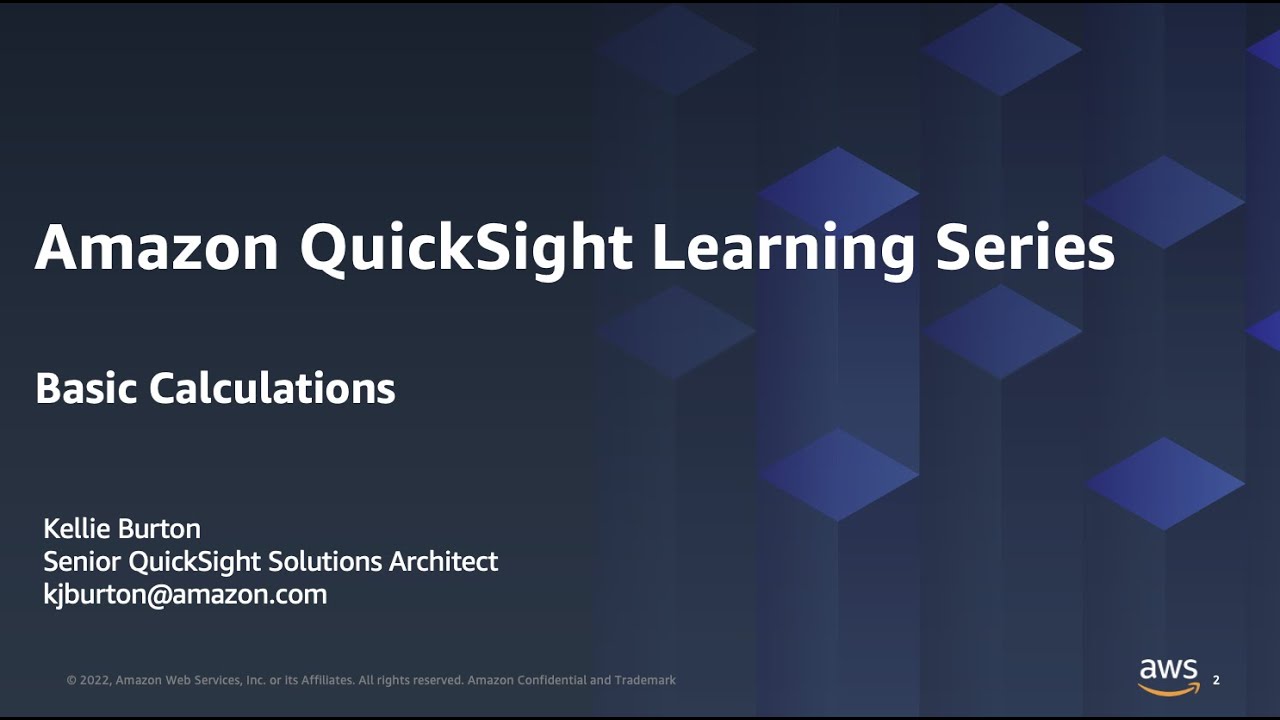 Amazon QuickSight Learning Series

Basic Calculations

Kellie Burton
Senior QuickSight Solutions Architect
kjburton@amazon.com

© 2022, Amazon Web Services, Inc. or its Affiliates. All rights reserved. Amazon Confidential and Trademark

aws

2